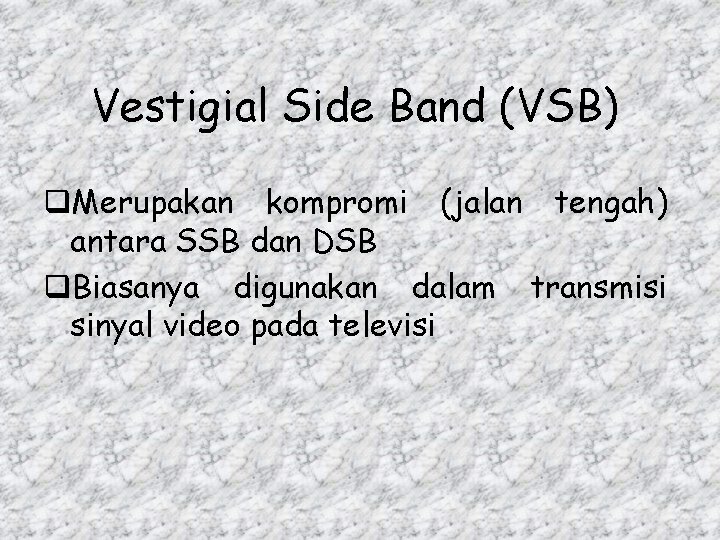 Vestigial Side Band (VSB)

❑Merupakan kompromi (jalan tengah) antara SSB dan DSB

❑Biasanya digunakan dalam transmisi sinyal video pada televisi